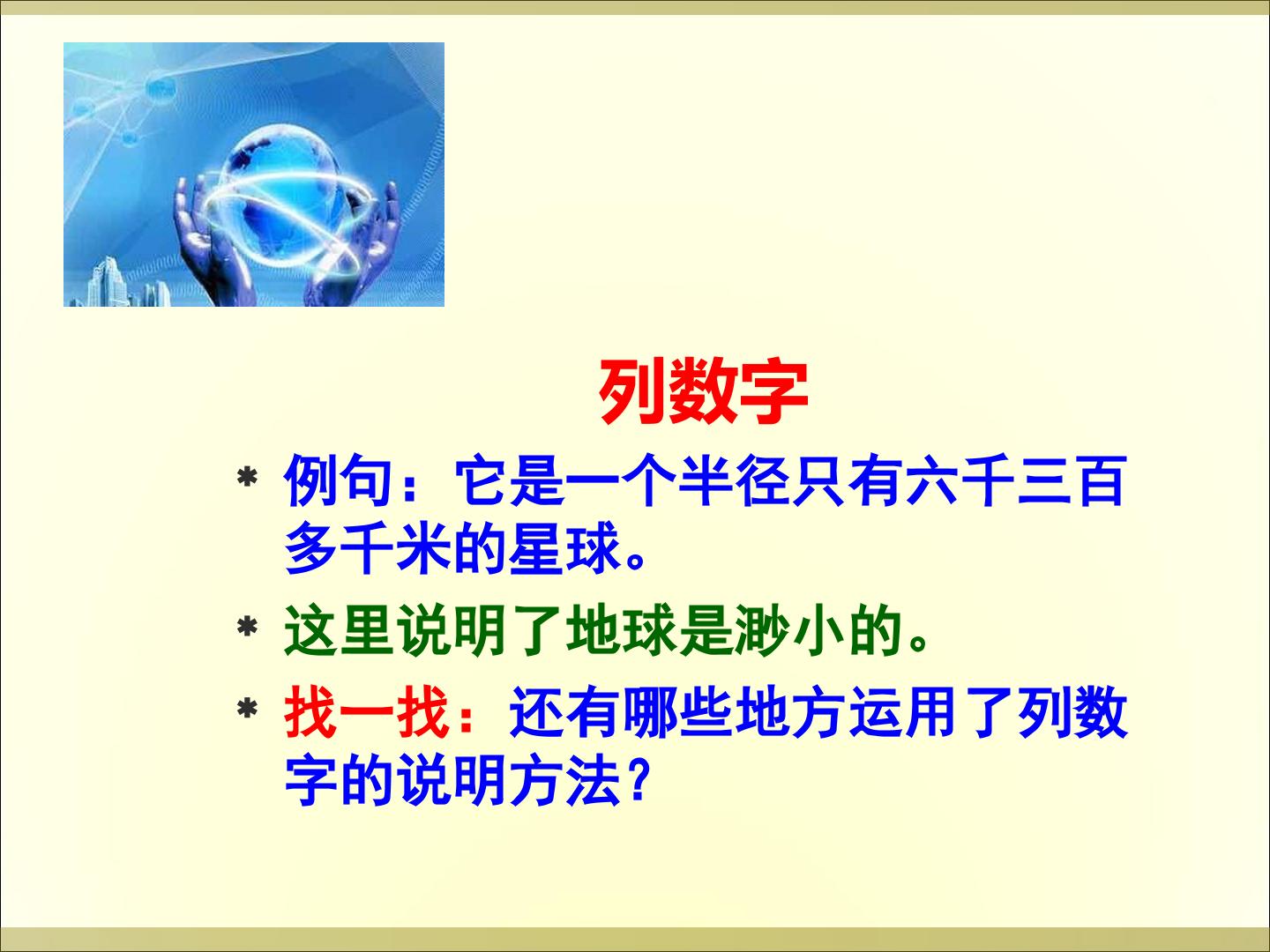 列数字

* 例句：它是一个半径只有六千三百多千米的星球。

* 这里说明了地球是渺小的。

* 找一找：还有哪些地方运用了列数字的说明方法?